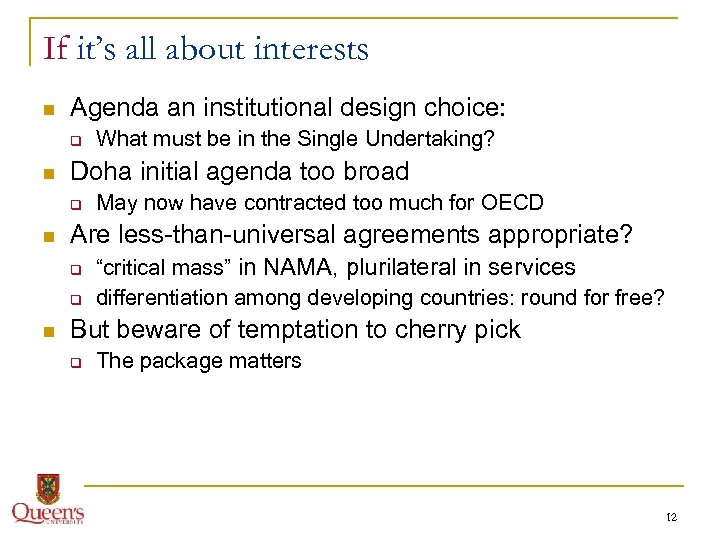 If it's all about interests

Agenda an institutional design choice:

What must be in the Single Undertaking?

Doha initial agenda too broad

May now have contracted too much for OECD

Are less-than-universal agreements appropriate?

"critical mass" in NAMA, plurilateral in services

differentiation among developing countries: round for free?

But beware of temptation to cherry pick

The package matters

Queen's UNIVERSITY

12